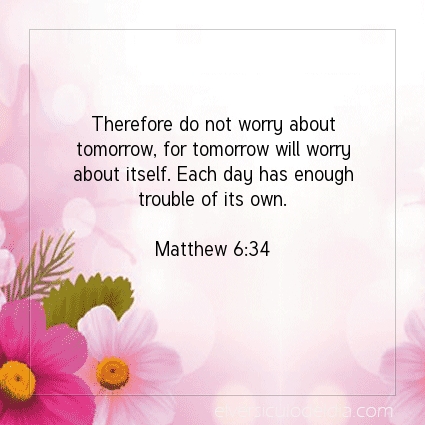 Therefore do not worry about tomorrow, for tomorrow will worry about itself. Each day has enough trouble of its own.

Matthew 6:34

elversiculodeldia.com